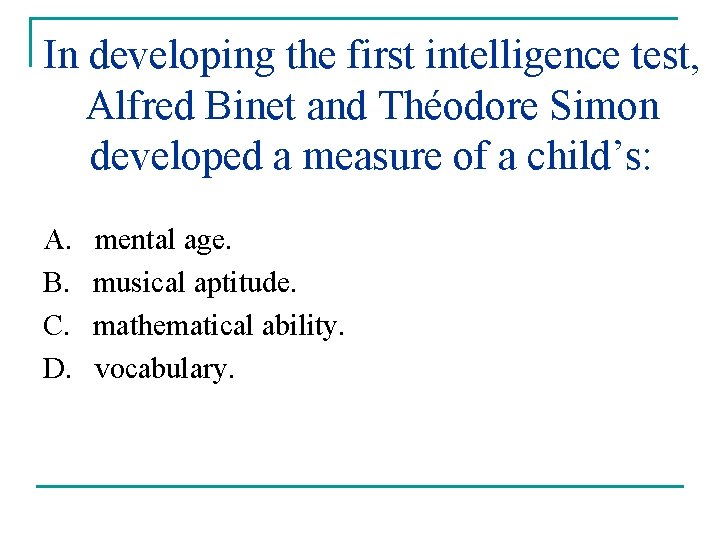 In developing the first intelligence test, Alfred Binet and Théodore Simon developed a measure of a child’s:

A. mental age.
B. musical aptitude.
C. mathematical ability.
D. vocabulary.